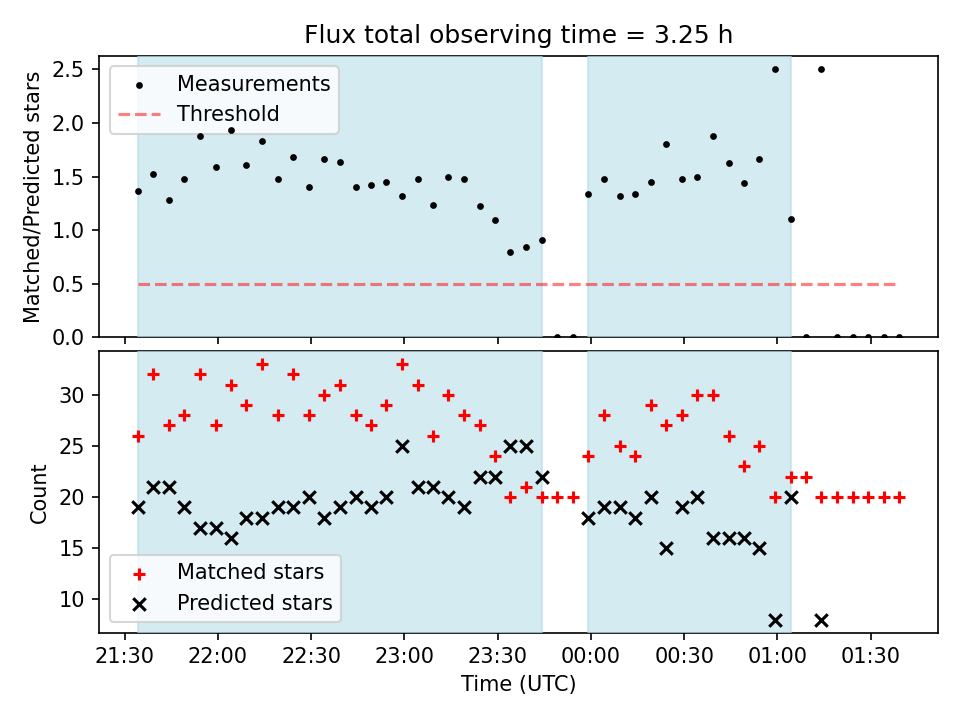 Flux total observing time = 3.25 h

Matched/Predicted stars

2.5
2.0
1.5
1.0
0.5
0.0

Measurements
Threshold

Count

30
25
20
15
10

Matched stars
Predicted stars

21:30 22:00 22:30 23:00 23:30 00:00 00:30 01:00 01:30

Time (UTC)